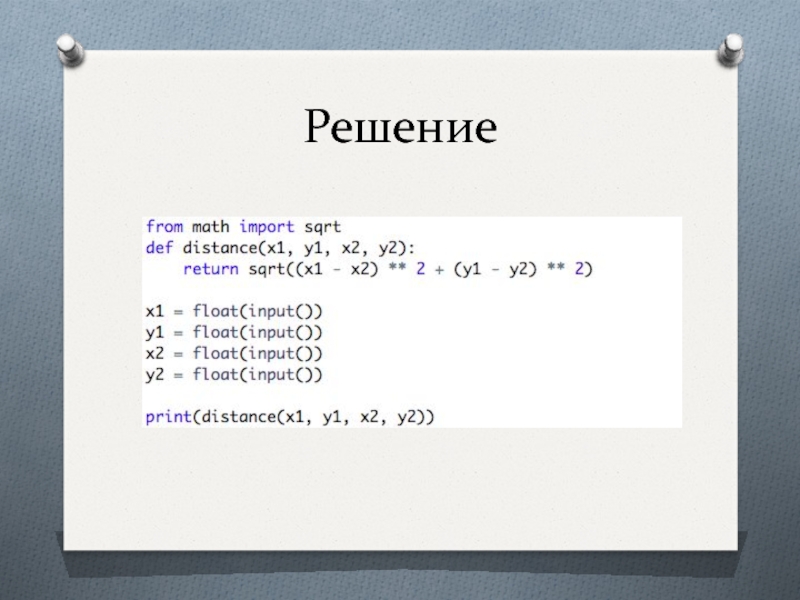 Решение

from math import sqrt
def distance(x1, y1, x2, y2):
    return sqrt((x1 - x2) ** 2 + (y1 - y2) ** 2)

x1 = float(input())
y1 = float(input())
x2 = float(input())
y2 = float(input())

print(distance(x1, y1, x2, y2))